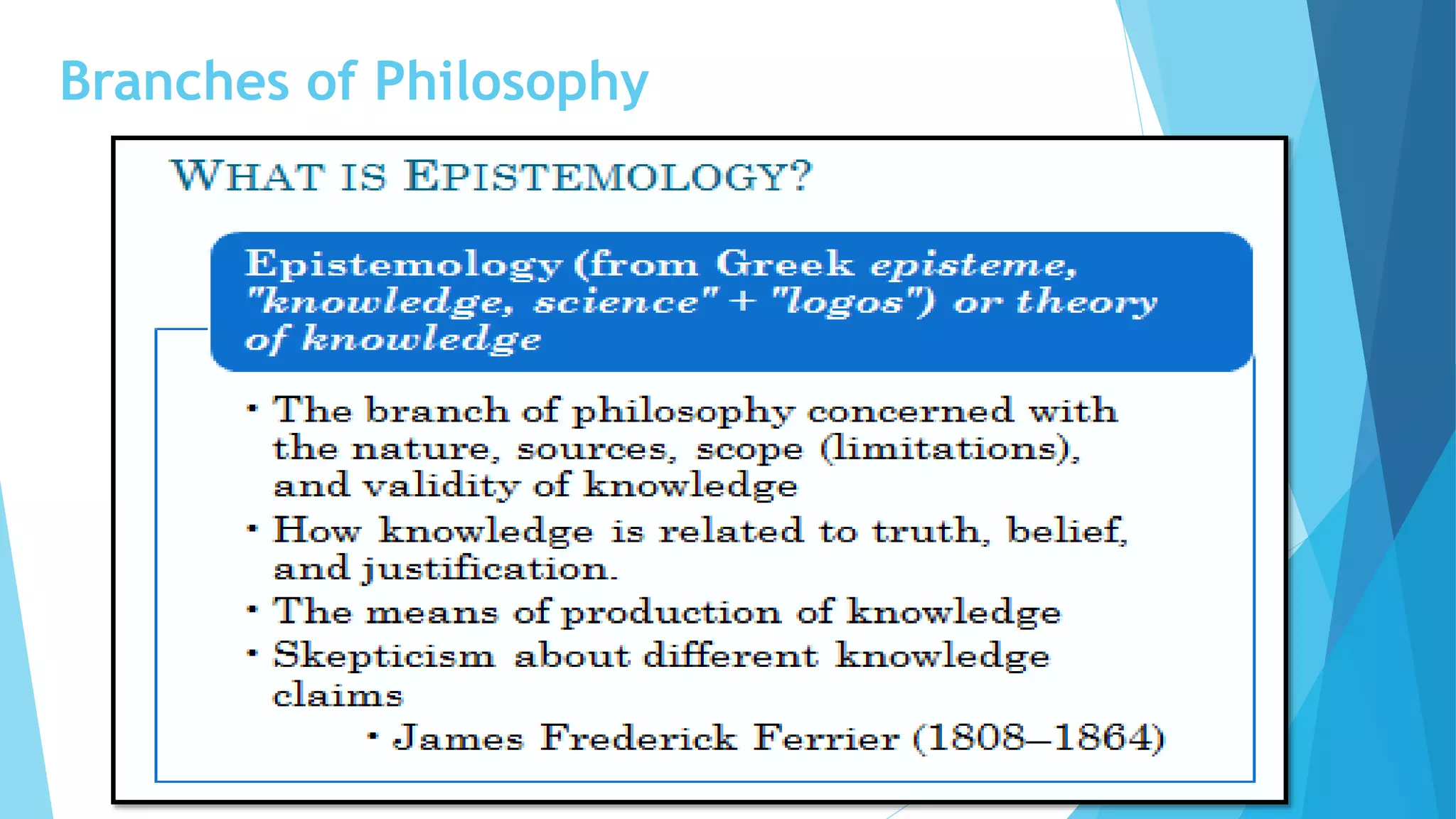 Branches of Philosophy

WHAT IS EPISTEMOLOGY?

Epistemology (from Greek episteme, "knowledge, science" + "logos") or theory of knowledge

• The branch of philosophy concerned with the nature, sources, scope (limitations), and validity of knowledge
• How knowledge is related to truth, belief, and justification.
• The means of production of knowledge
• Skepticism about different knowledge claims
• James Frederick Ferrier (1808–1864)